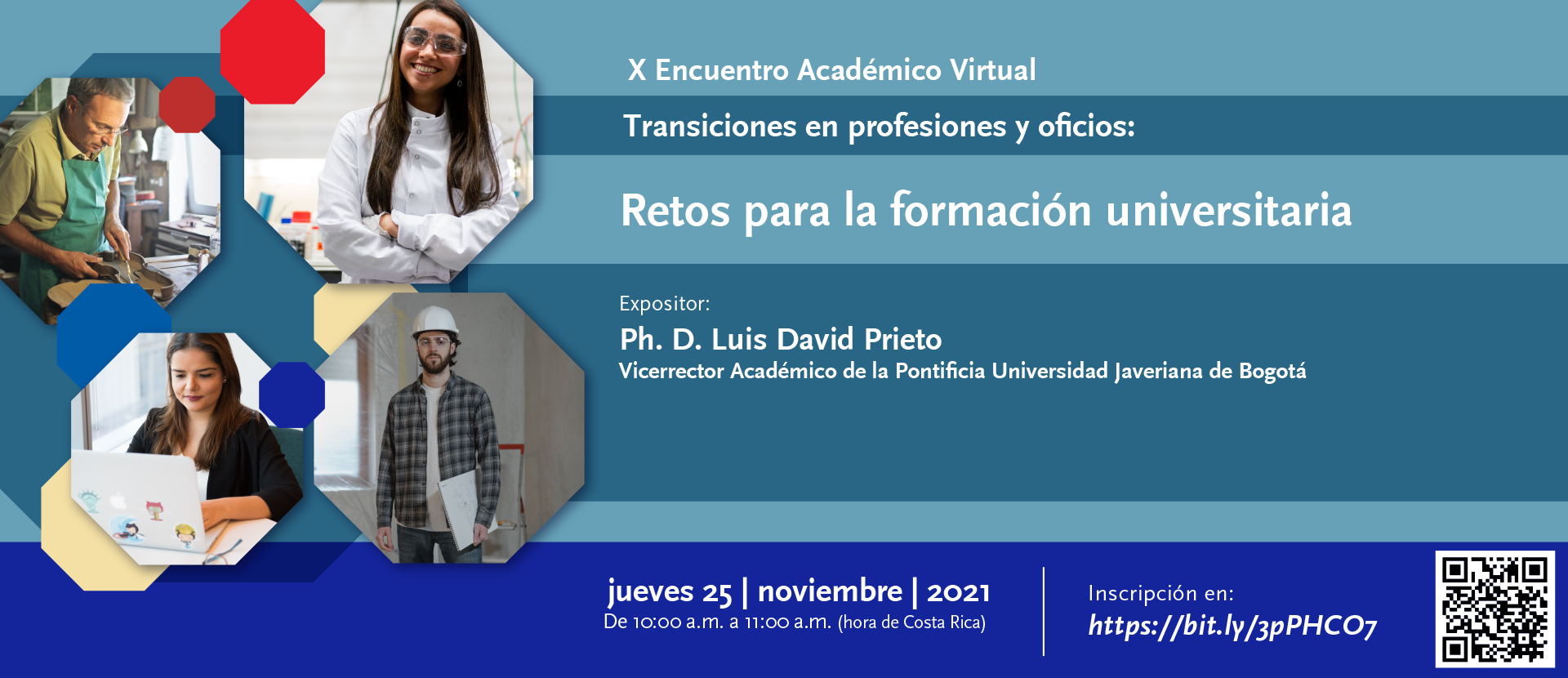 X Encuentro Académico Virtual

Transiciones en profesiones y oficios:

Retos para la formación universitaria

Expositor:
Ph. D. Luis David Prieto
Vicerrector Académico de la Pontificia Universidad Javeriana de Bogotá

jueves 25 | noviembre | 2021
De 10:00 a.m. a 11:00 a.m. (hora de Costa Rica)

Inscripción en:
https://bit.ly/3pPHCO7